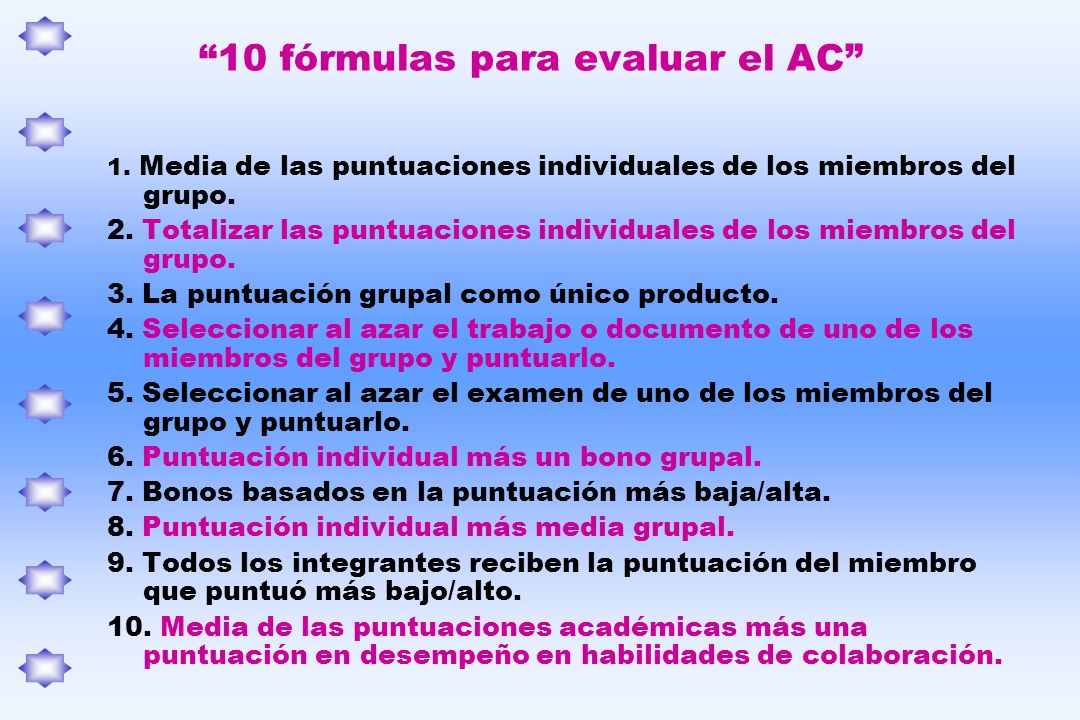 “10 fórmulas para evaluar el AC”

1. Media de las puntuaciones individuales de los miembros del grupo.

2. Totalizar las puntuaciones individuales de los miembros del grupo.

3. La puntuación grupal como único producto.

4. Seleccionar al azar el trabajo o documento de uno de los miembros del grupo y puntuarlo.

5. Seleccionar al azar el examen de uno de los miembros del grupo y puntuarlo.

6. Puntuación individual más un bono grupal.

7. Bonos basados en la puntuación más baja/alta.

8. Puntuación individual más media grupal.

9. Todos los integrantes reciben la puntuación del miembro que puntuó más bajo/alto.

10. Media de las puntuaciones académicas más una puntuación en desempeño en habilidades de colaboración.